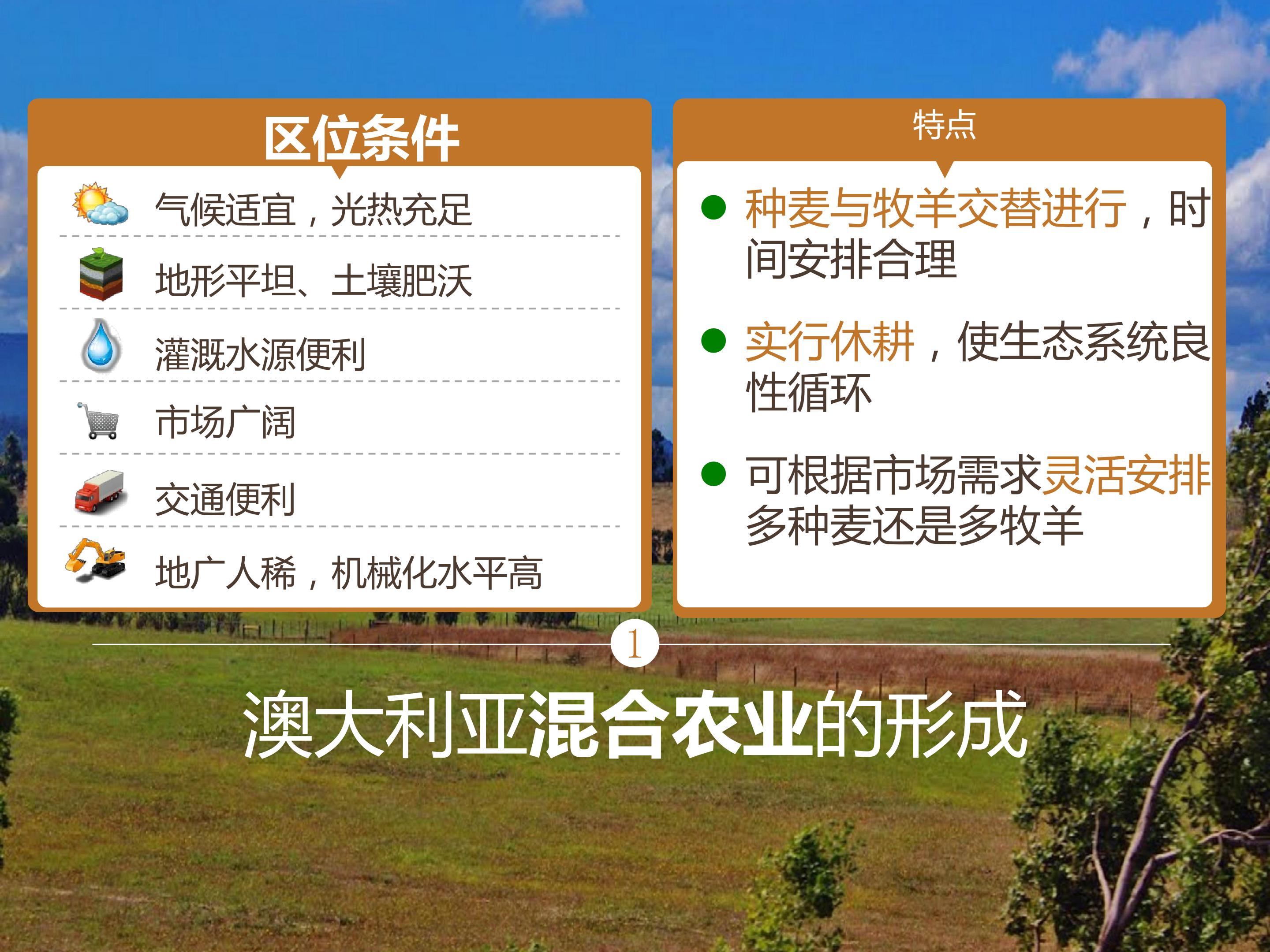 区位条件

气候适宜，光热充足

地形平坦、土壤肥沃

灌溉水源便利

市场广阔

交通便利

地广人稀，机械化水平高

特点

• 种麦与牧羊交替进行，时间安排合理

• 实行休耕，使生态系统良性循环

• 可根据市场需求灵活安排多种麦还是多牧羊

1

澳大利亚混合农业的形成